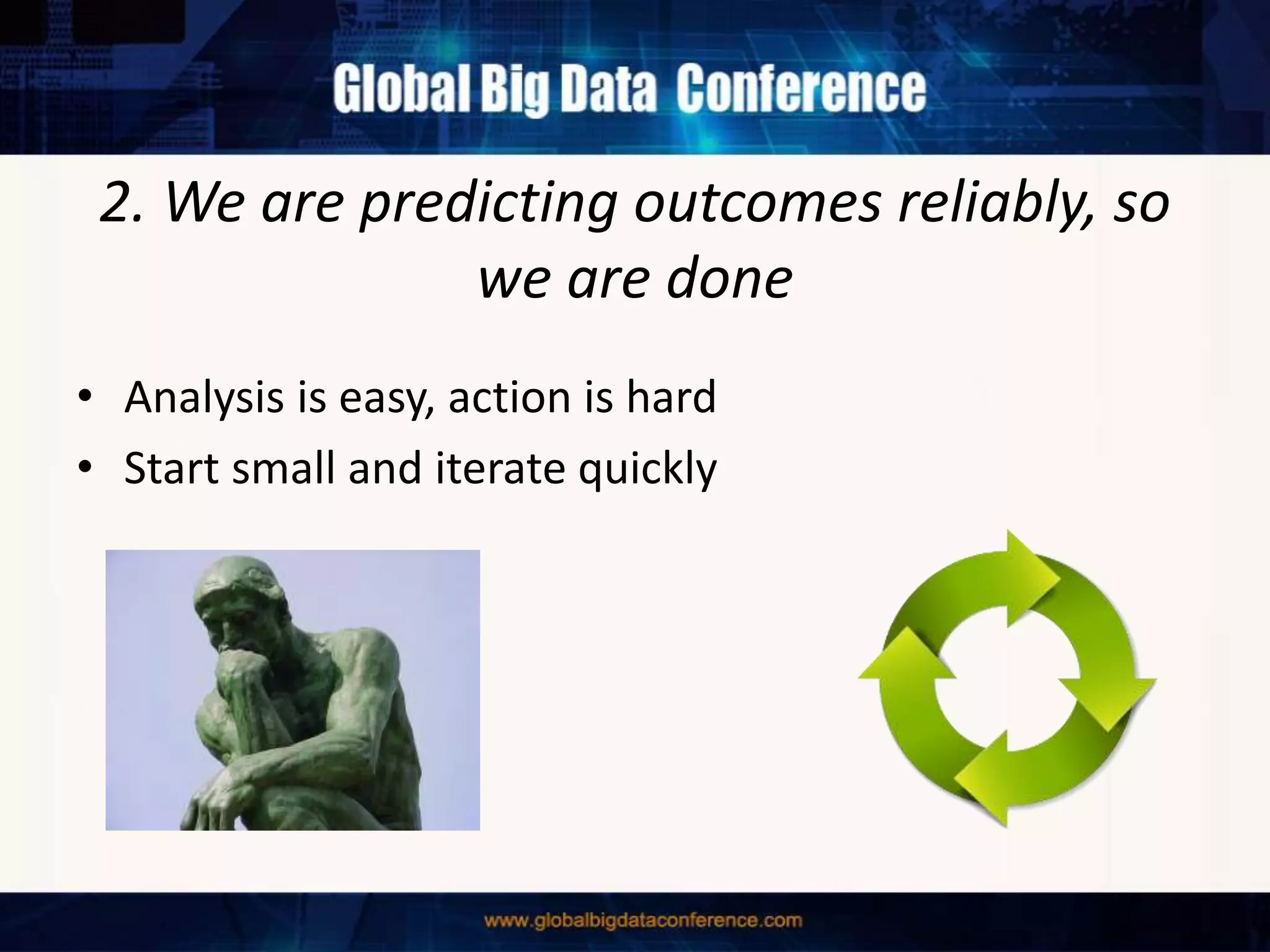 Global Big Data Conference

2. We are predicting outcomes reliably, so we are done

• Analysis is easy, action is hard
• Start small and iterate quickly

www.globalbigdataconference.com